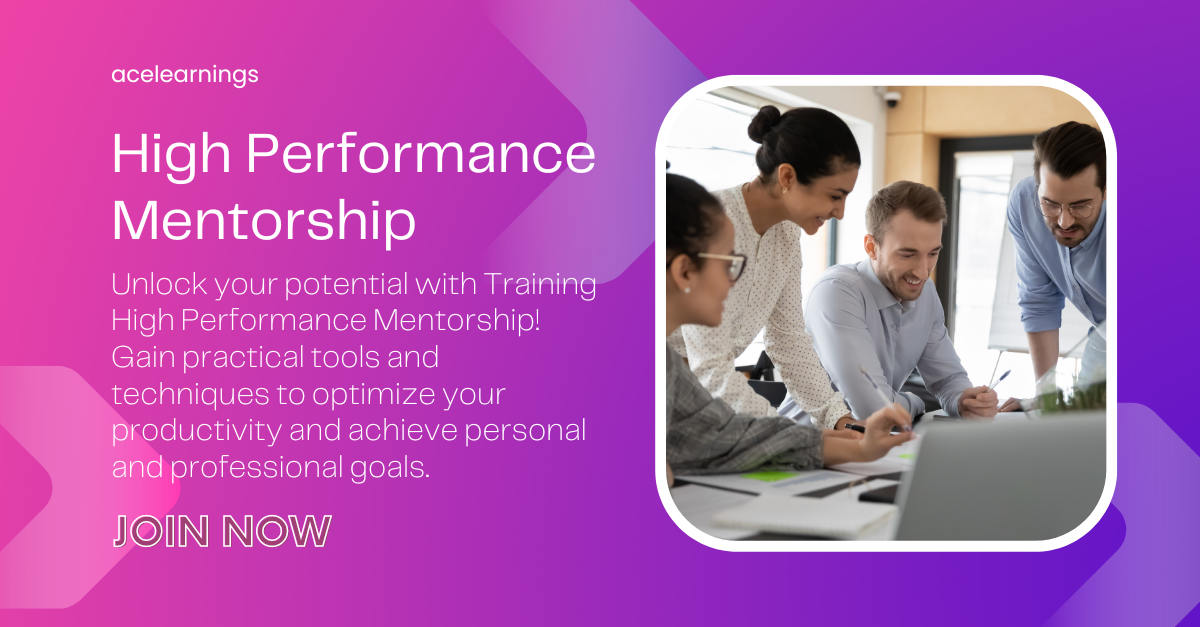 acelearnings

High Performance Mentorship

Unlock your potential with Training High Performance Mentorship! Gain practical tools and techniques to optimize your productivity and achieve personal and professional goals.

JOIN NOW